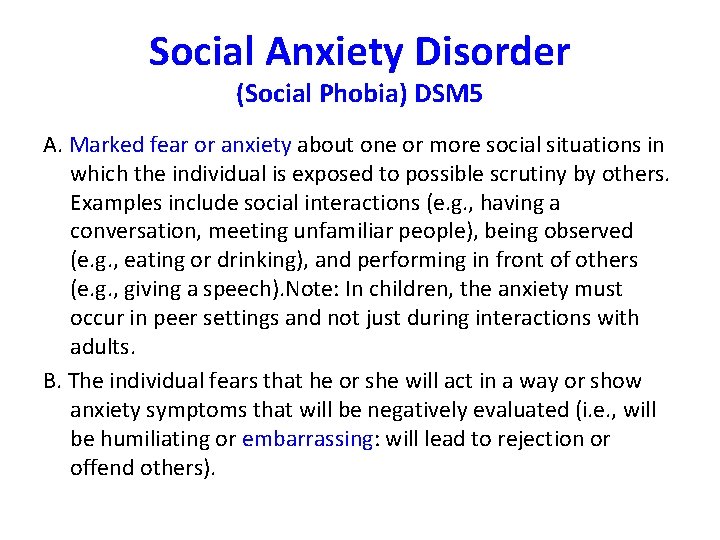 Social Anxiety Disorder
(Social Phobia) DSM5

A. Marked fear or anxiety about one or more social situations in which the individual is exposed to possible scrutiny by others. Examples include social interactions (e.g., having a conversation, meeting unfamiliar people), being observed (e.g., eating or drinking), and performing in front of others (e.g., giving a speech).Note: In children, the anxiety must occur in peer settings and not just during interactions with adults.

B. The individual fears that he or she will act in a way or show anxiety symptoms that will be negatively evaluated (i.e., will be humiliating or embarrassing: will lead to rejection or offend others).